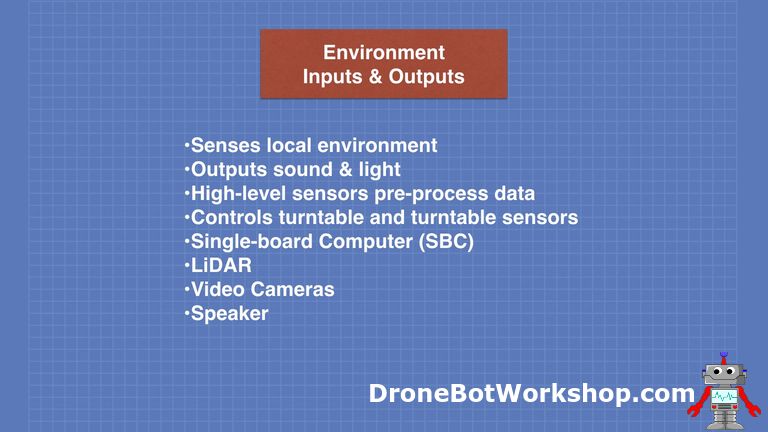 Environment
Inputs & Outputs

•Senses local environment
•Outputs sound & light
•High-level sensors pre-process data
•Controls turntable and turntable sensors
•Single-board Computer (SBC)
•LiDAR
•Video Cameras
•Speaker

DroneBotWorkshop.com